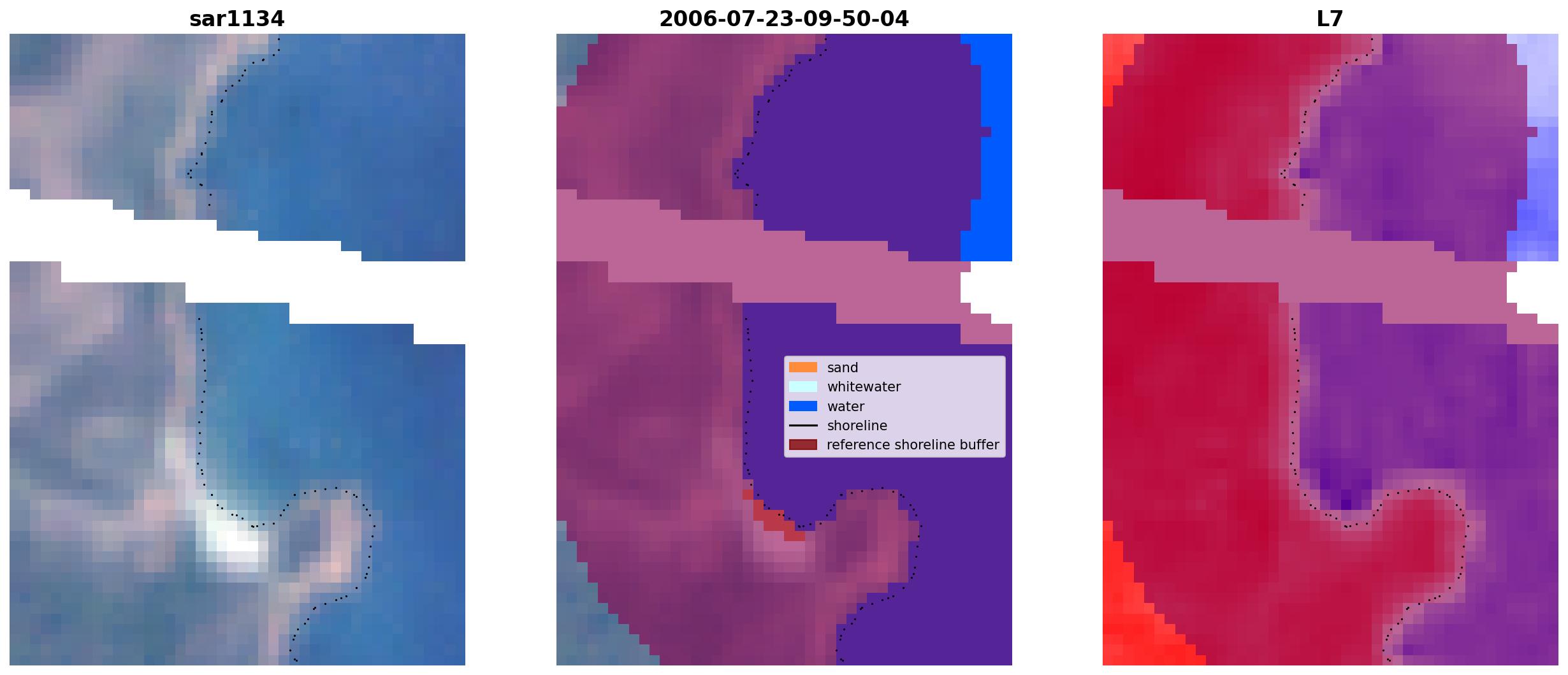 sar1134

2006-07-23-09-50-04

L7

sand
whitewater
water
shoreline
reference shoreline buffer